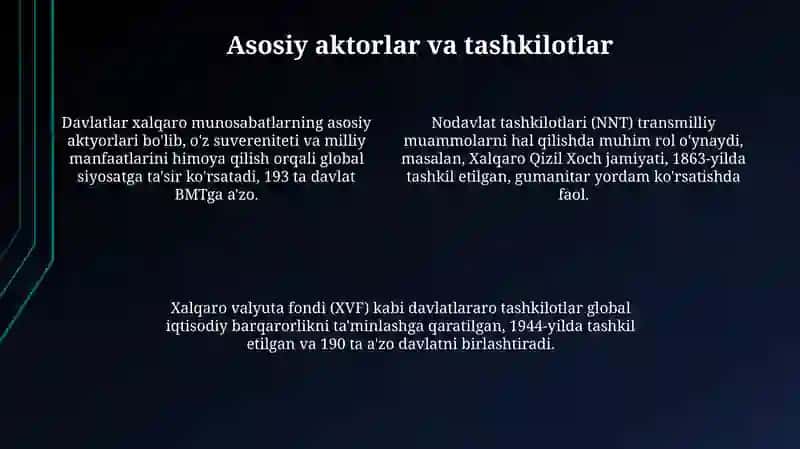 Asosiy aktorlar va tashkilotlar

Davlatlar xalqaro munosabatlarning asosiy aktyorlari bo'lib, o'z suvereniteti va milliy manfaatlarini himoya qilish orqali global siyosatga ta'sir ko'rsatadi, 193 ta davlat BMTga a'zo.

Nodavlat tashkilotlari (NNT) transmilliy muammolarni hal qilishda muhim rol o'ynaydi, masalan, Xalqaro Qizil Xoch jamiyati, 1863-yilda tashkil etilgan, gumanitar yordam ko'rsatishda faol.

Xalqaro valyuta fondi (XVF) kabi davlatlararo tashkilotlar global iqtisodiy barqarorlikni ta'minlashga qaratilgan, 1944-yilda tashkil etilgan va 190 ta a'zo davlatni birlashtiradi.